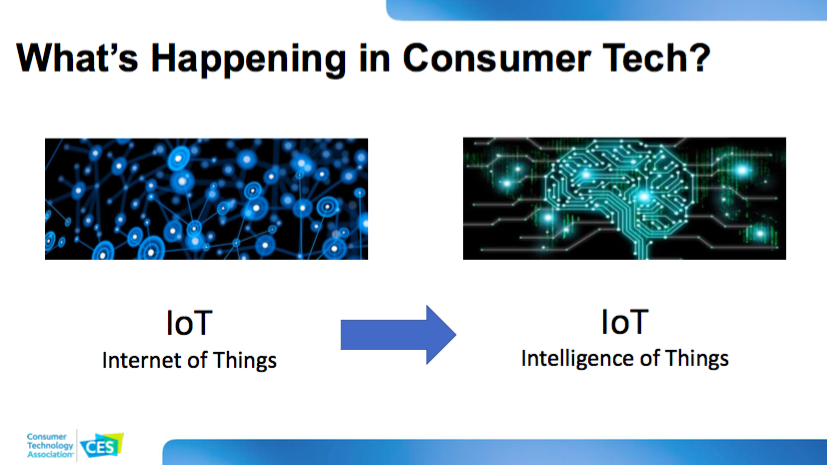 What's Happening in Consumer Tech?

IoT
Internet of Things

IoT
Intelligence of Things

Consumer Technology Association

CES